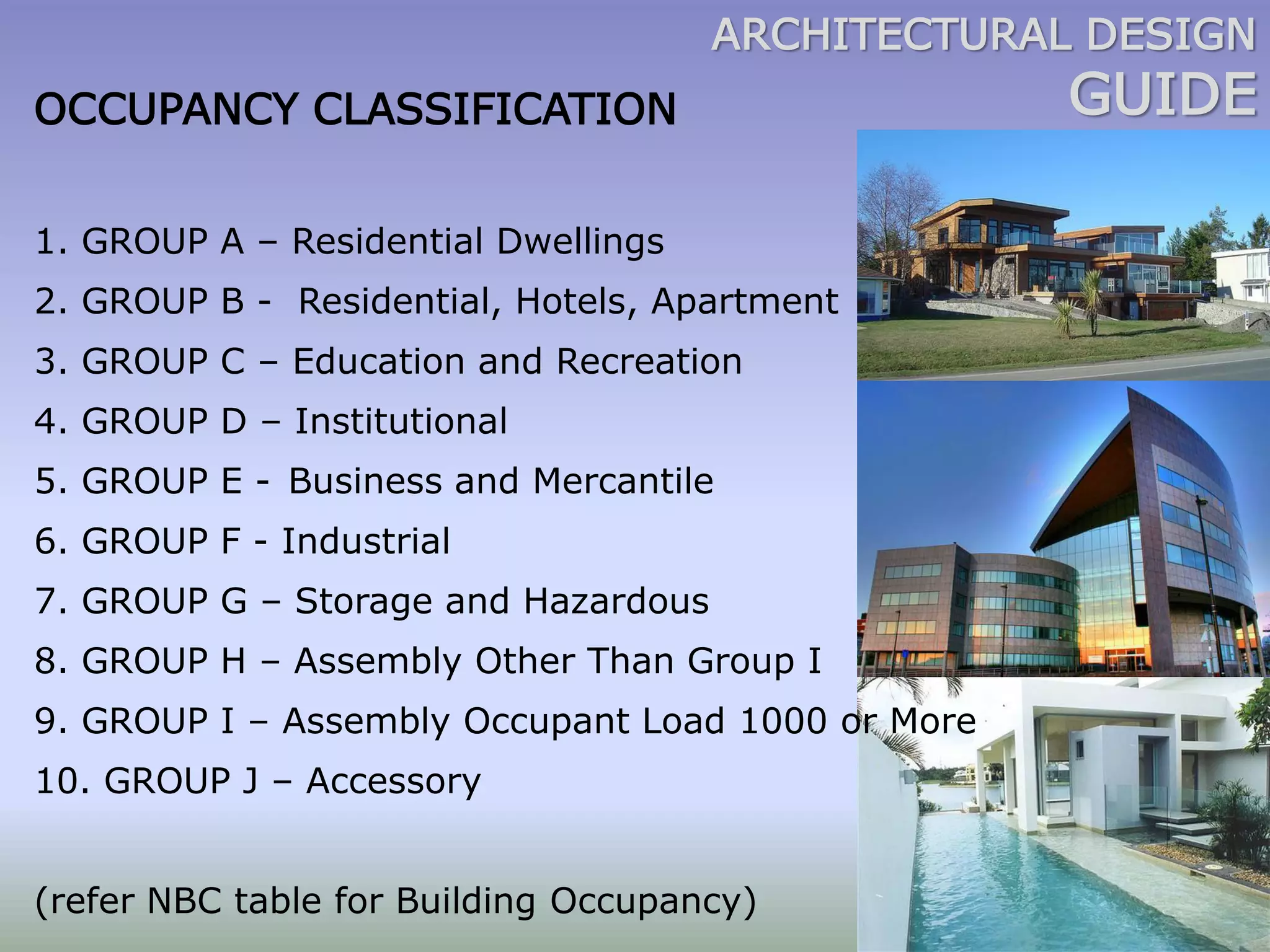 ARCHITECTURAL DESIGN GUIDE

OCCUPANCY CLASSIFICATION

1. GROUP A – Residential Dwellings
2. GROUP B - Residential, Hotels, Apartment
3. GROUP C – Education and Recreation
4. GROUP D – Institutional
5. GROUP E - Business and Mercantile
6. GROUP F - Industrial
7. GROUP G – Storage and Hazardous
8. GROUP H – Assembly Other Than Group I
9. GROUP I – Assembly Occupant Load 1000 or More
10. GROUP J – Accessory

(refer NBC table for Building Occupancy)